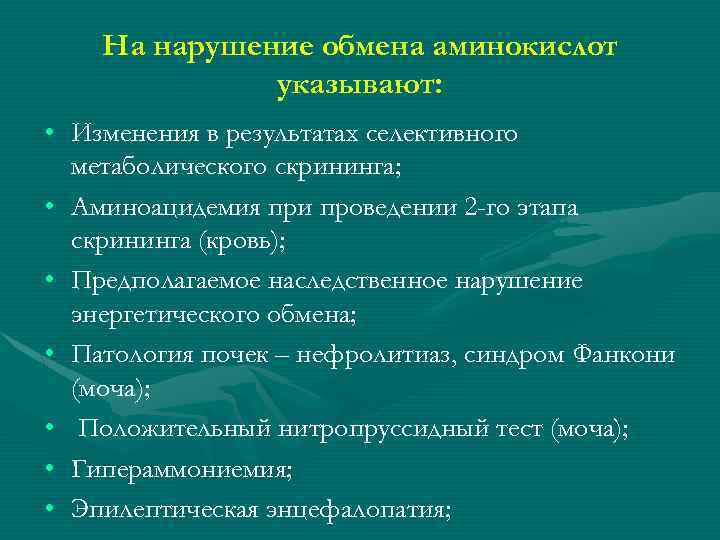 На нарушение обмена аминокислот указывают:

• Изменения в результатах селективного метаболического скрининга;
• Аминоацидемия при проведении 2-го этапа скрининга (кровь);
• Предполагаемое наследственное нарушение энергетического обмена;
• Патология почек – нефролитиаз, синдром Фанкони (моча);
• Положительный нитропруссидный тест (моча);
• Гипераммониемия;
• Эпилептическая энцефалопатия;